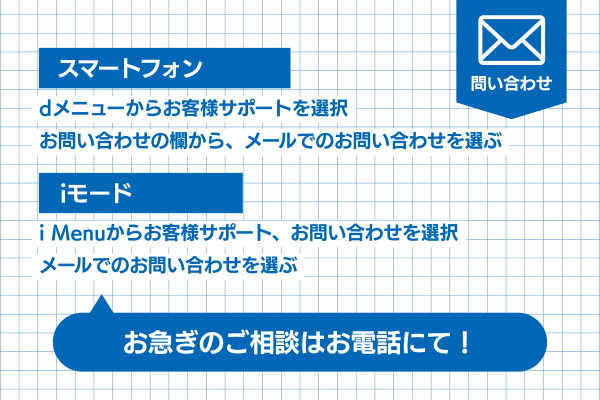 問い合わせ

スマートフォン

dメニューからお客様サポートを選択
お問い合わせの欄から、メールでのお問い合わせを選ぶ

iモード

i Menuからお客様サポート、お問い合わせを選択
メールでのお問い合わせを選ぶ

お急ぎのご相談はお電話にて！